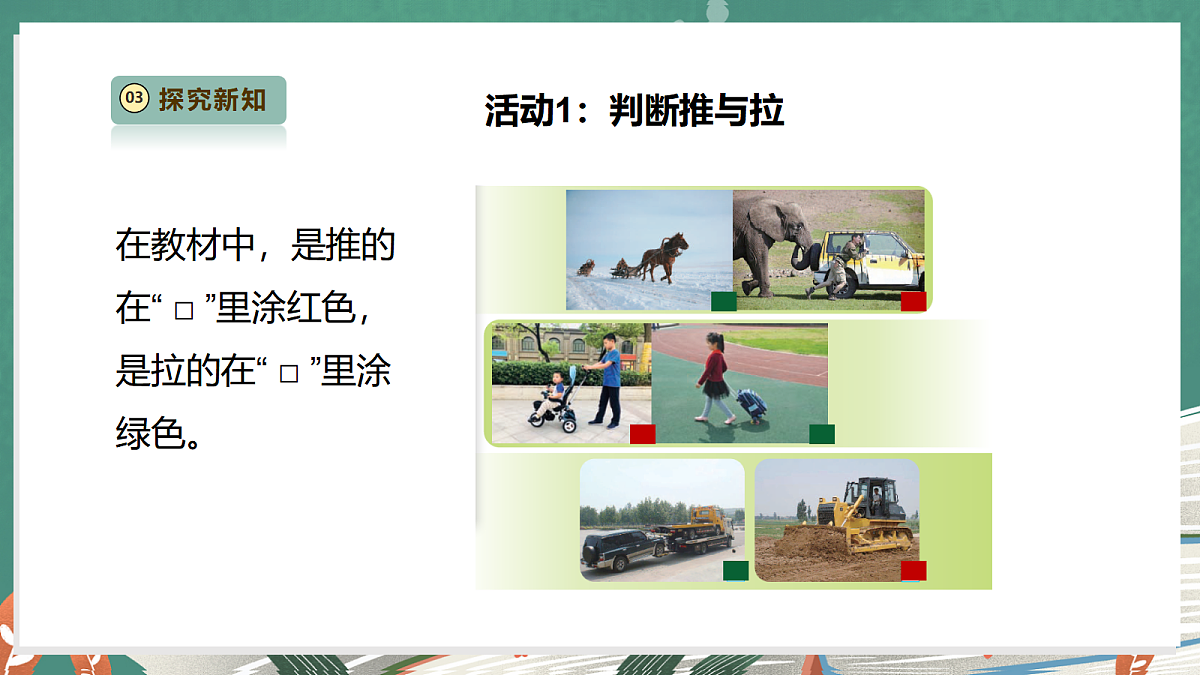 03 探究新知

活动1：判断推与拉

在教材中，是推的在“ □ ”里涂红色，是拉的在“ □ ”里涂绿色。